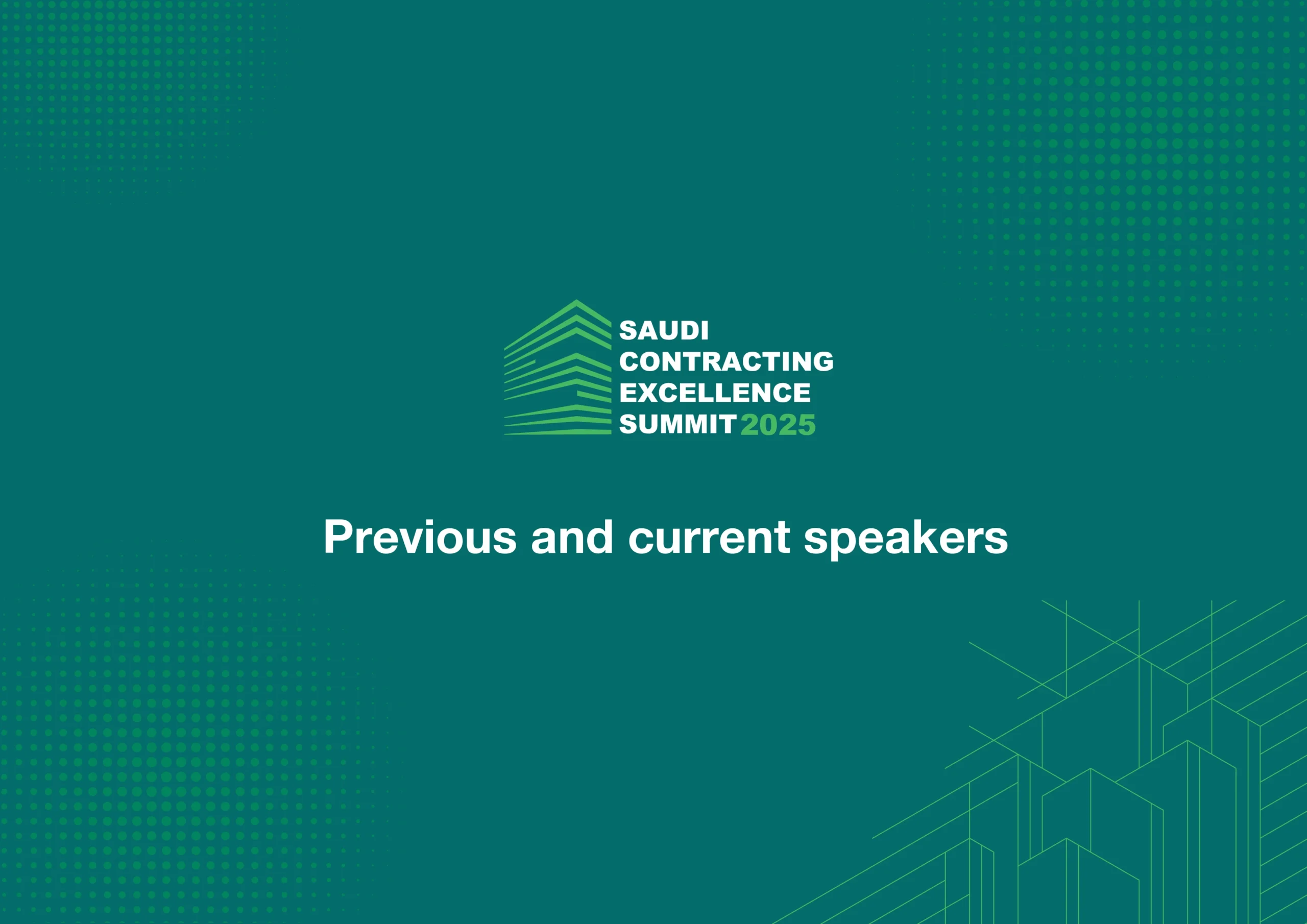 SAUDI
CONTRACTING
EXCELLENCE
SUMMIT 2025

Previous and current speakers